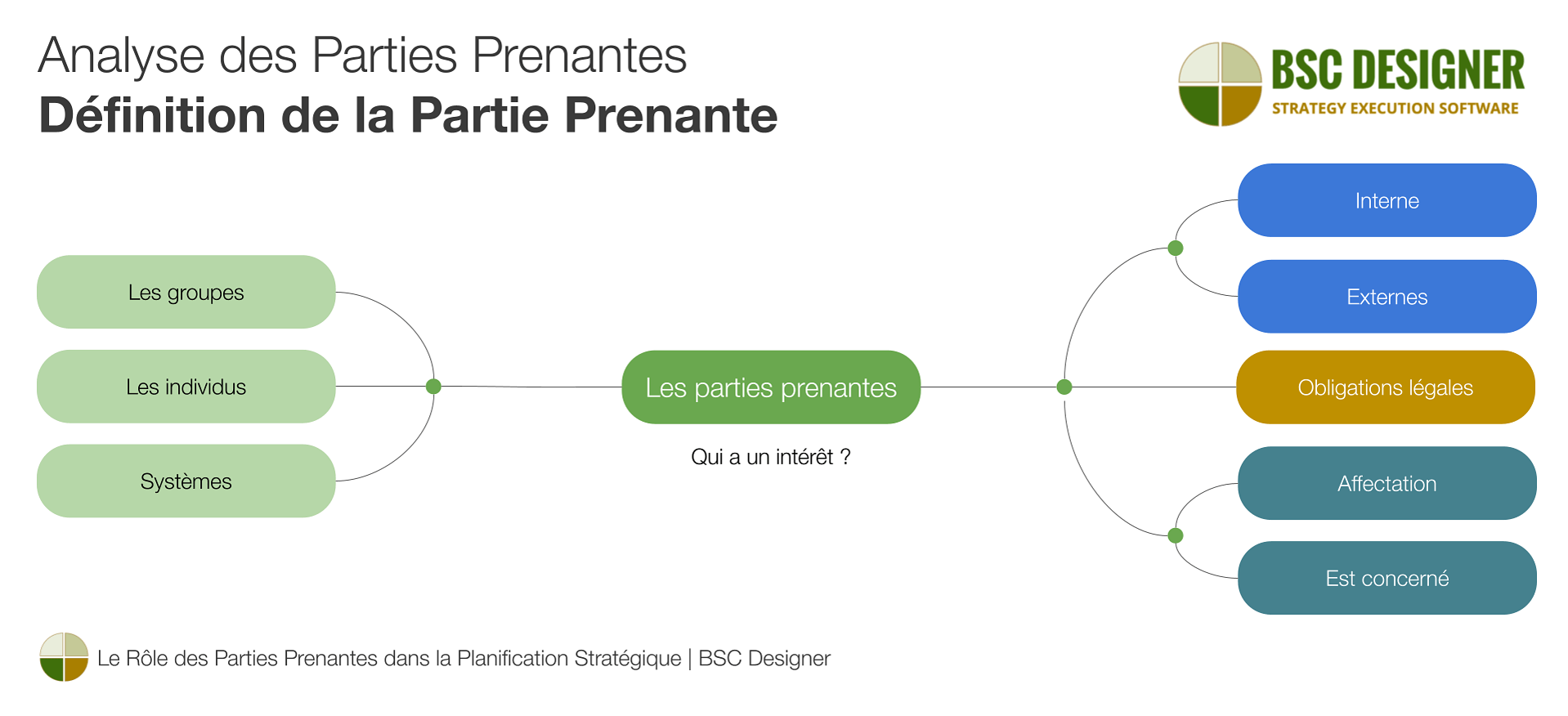 Analyse des Parties Prenantes
Définition de la Partie Prenante

BSC DESIGNER
STRATEGY EXECUTION SOFTWARE

Les groupes

Les individus

Systèmes

Les parties prenantes

Qui a un intérêt ?

Interne

Externes

Obligations légales

Affectation

Est concerné

Le Rôle des Parties Prenantes dans la Planification Stratégique | BSC Designer